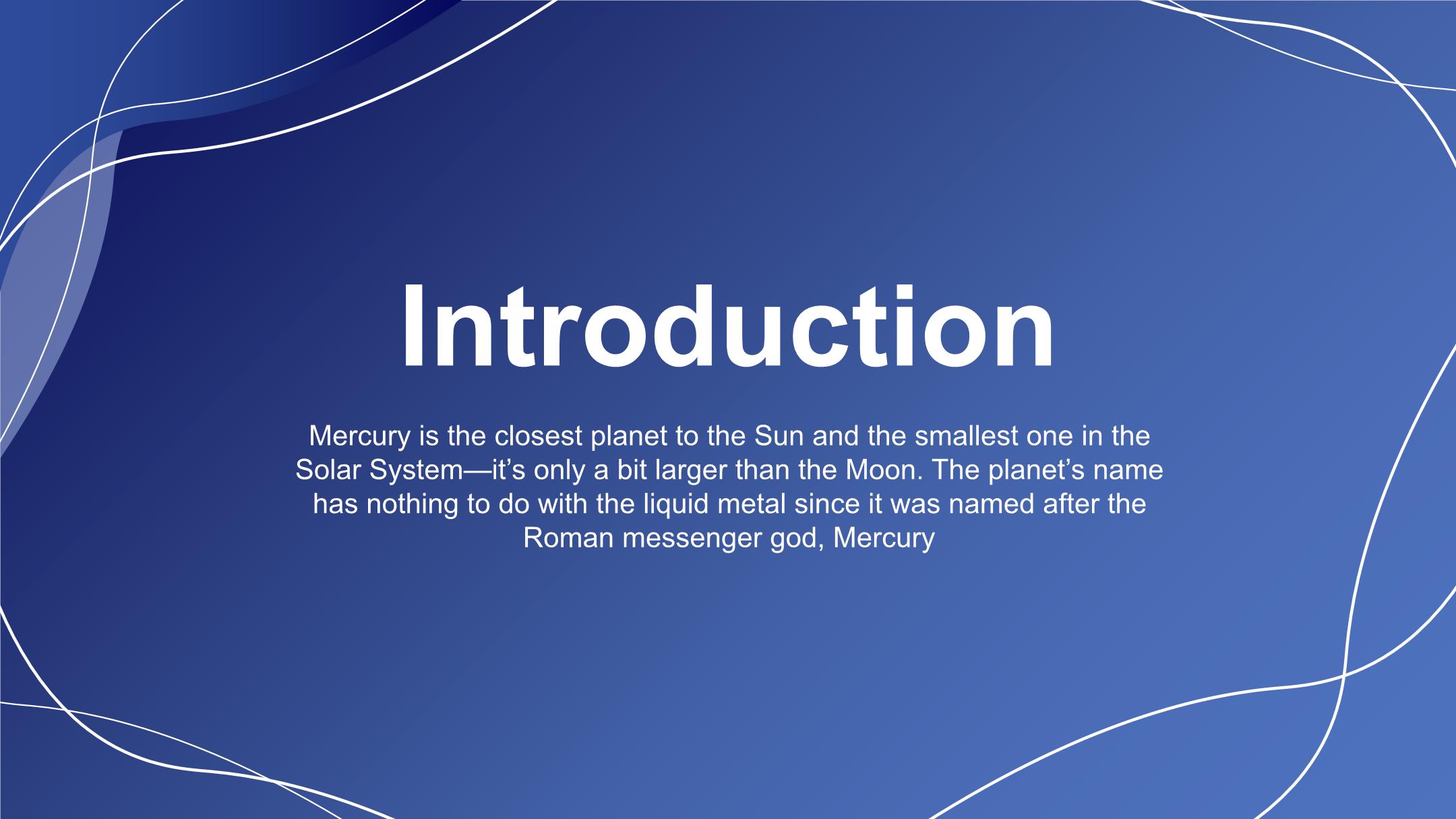 Introduction

Mercury is the closest planet to the Sun and the smallest one in the Solar System—it's only a bit larger than the Moon. The planet's name has nothing to do with the liquid metal since it was named after the Roman messenger god, Mercury